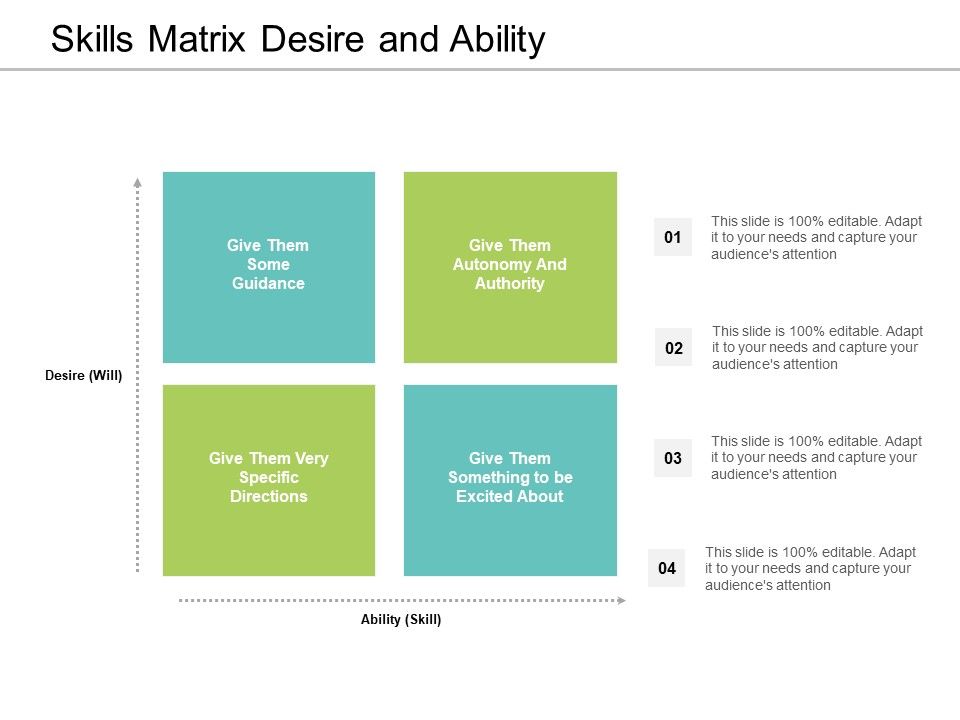 Skills Matrix Desire and Ability

Desire (Will)

Give Them Some Guidance

Give Them Autonomy And Authority

Give Them Very Specific Directions

Give Them Something to be Excited About

Ability (Skill)

01
This slide is 100% editable. Adapt it to your needs and capture your audience's attention

02
This slide is 100% editable. Adapt it to your needs and capture your audience's attention

03
This slide is 100% editable. Adapt it to your needs and capture your audience's attention

04
This slide is 100% editable. Adapt it to your needs and capture your audience's attention